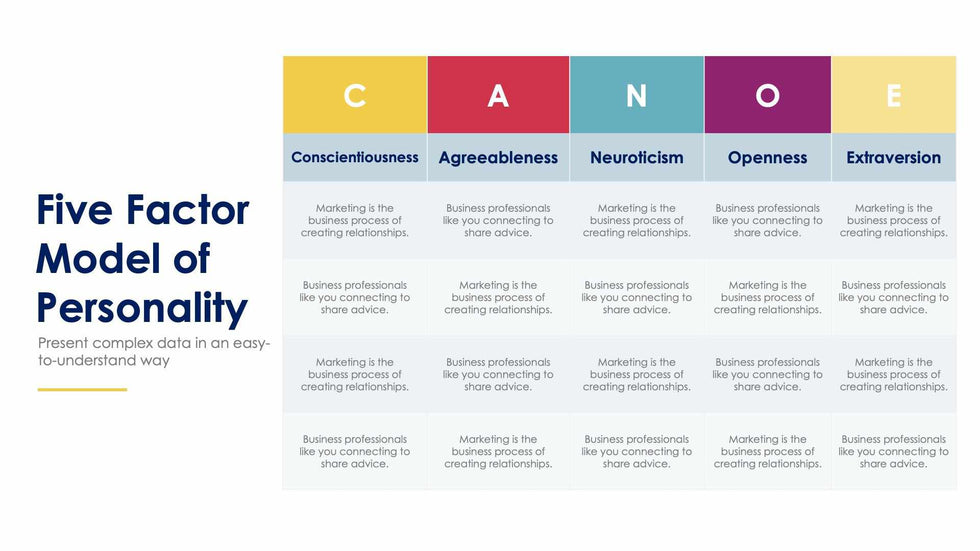 Five Factor Model of Personality

Present complex data in an easy-to-understand way

| C | A | N | O | E |
|---|---|---|---|---|
| Conscientiousness | Agreeableness | Neuroticism | Openness | Extraversion |
| Marketing is the business process of creating relationships. | Business professionals like you connecting to share advice. | Marketing is the business process of creating relationships. | Business professionals like you connecting to share advice. | Marketing is the business process of creating relationships. |
| Business professionals like you connecting to share advice. | Marketing is the business process of creating relationships. | Business professionals like you connecting to share advice. | Marketing is the business process of creating relationships. | Business professionals like you connecting to share advice. |
| Marketing is the business process of creating relationships. | Business professionals like you connecting to share advice. | Marketing is the business process of creating relationships. | Business professionals like you connecting to share advice. | Marketing is the business process of creating relationships. |
| Business professionals like you connecting to share advice. | Marketing is the business process of creating relationships. | Business professionals like you connecting to share advice. | Marketing is the business process of creating relationships. | Business professionals like you connecting to share advice. |